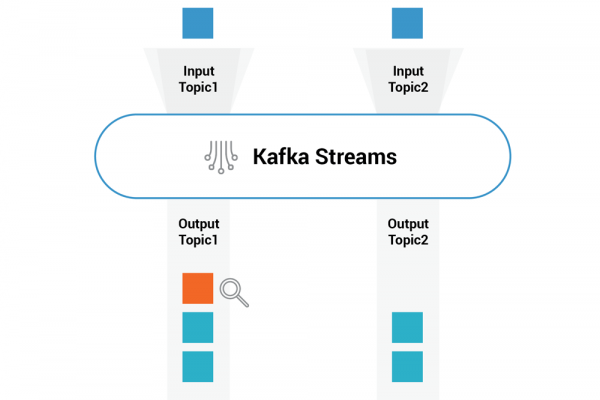 Input Topic1

Input Topic2

Kafka Streams

Output Topic1

Output Topic2